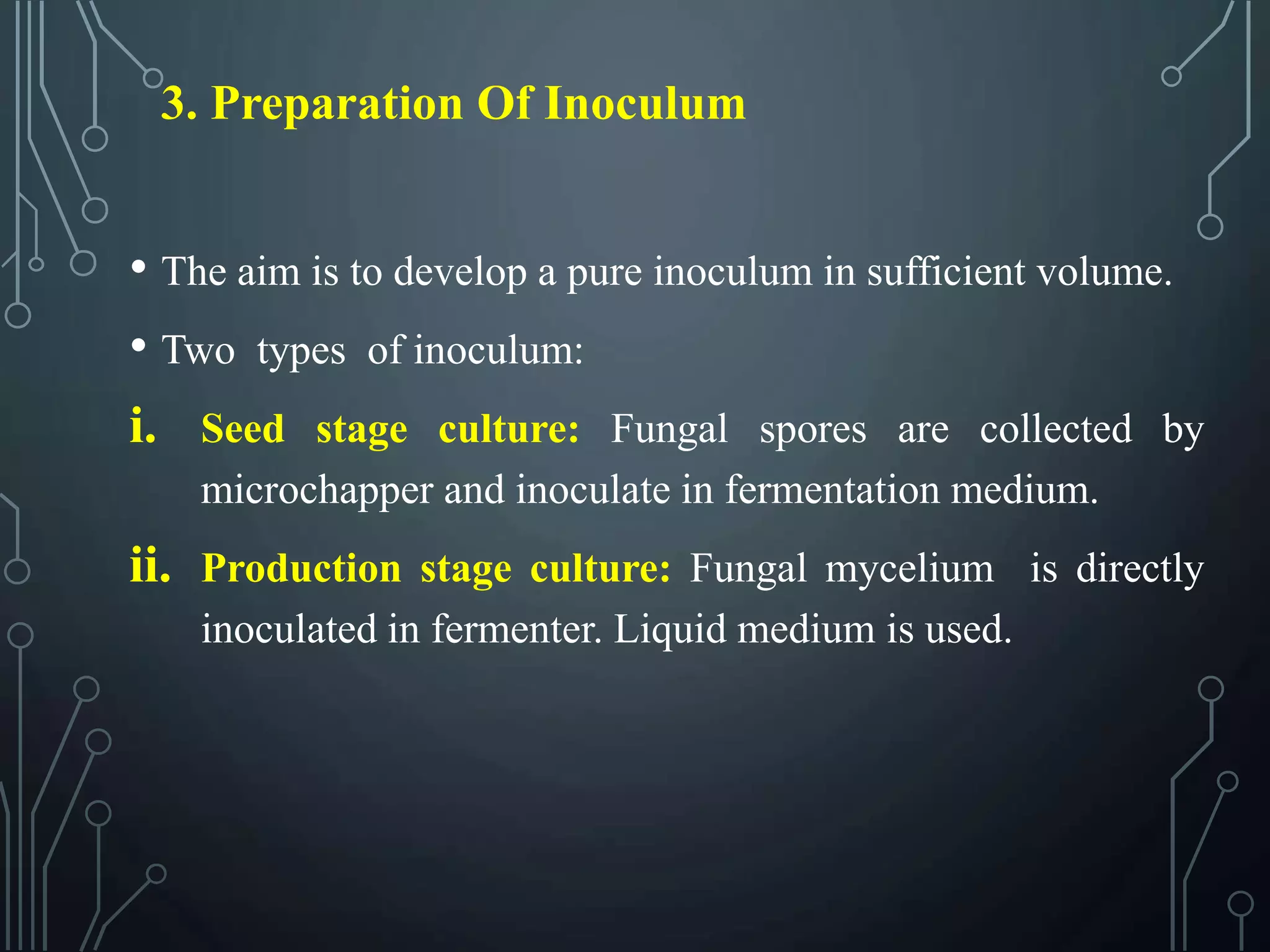 3. Preparation Of Inoculum

• The aim is to develop a pure inoculum in sufficient volume.

• Two types of inoculum:

i. Seed stage culture: Fungal spores are collected by microchapper and inoculate in fermentation medium.

ii. Production stage culture: Fungal mycelium is directly inoculated in fermenter. Liquid medium is used.